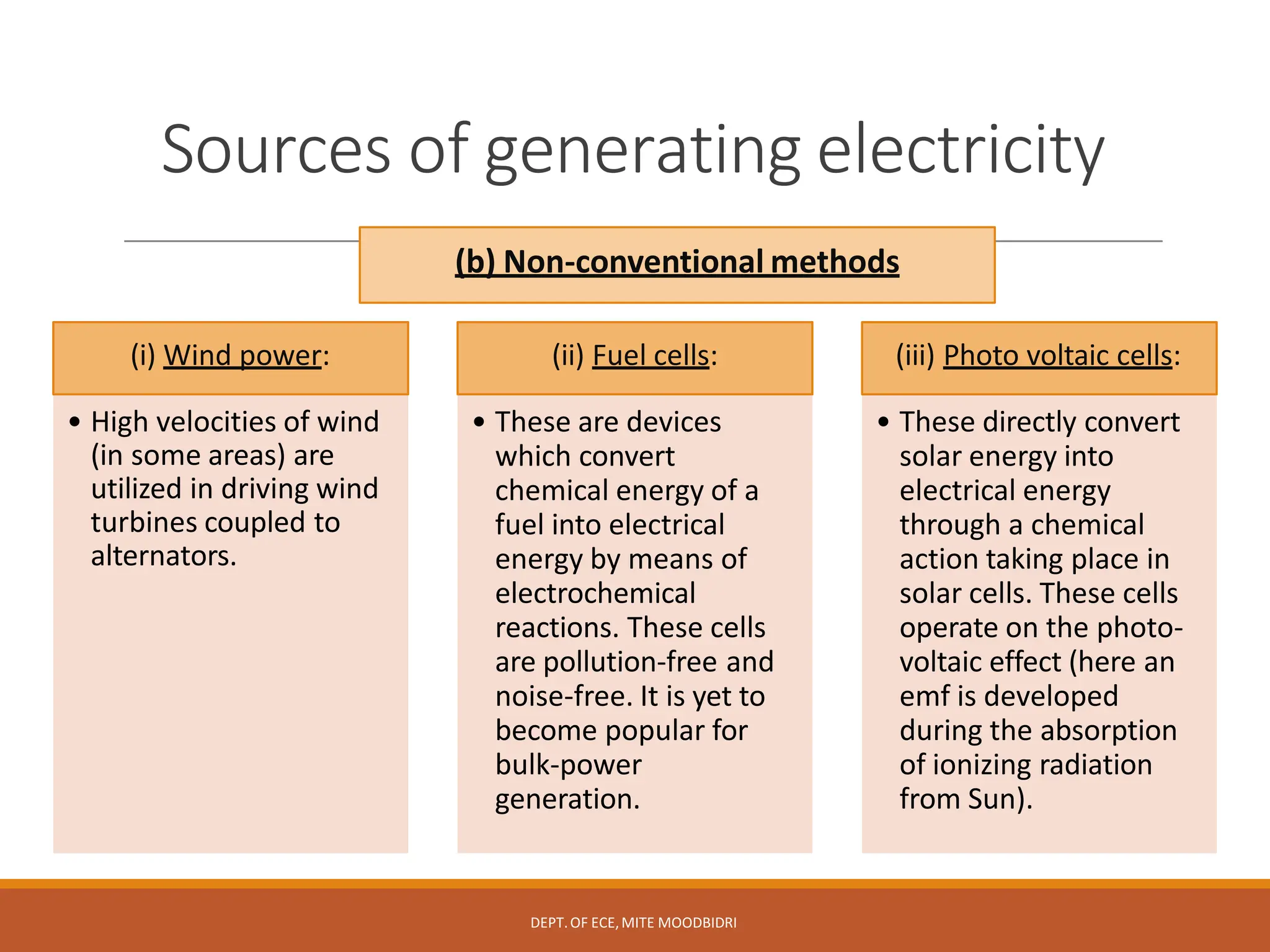 Sources of generating electricity

(b) Non-conventional methods

(i) Wind power:

• High velocities of wind (in some areas) are utilized in driving wind turbines coupled to alternators.

(ii) Fuel cells:

• These are devices which convert chemical energy of a fuel into electrical energy by means of electrochemical reactions. These cells are pollution-free and noise-free. It is yet to become popular for bulk-power generation.

(iii) Photo voltaic cells:

• These directly convert solar energy into electrical energy through a chemical action taking place in solar cells. These cells operate on the photo-voltaic effect (here an emf is developed during the absorption of ionizing radiation from Sun).

DEPT. OF ECE, MITE MOODBIDRI